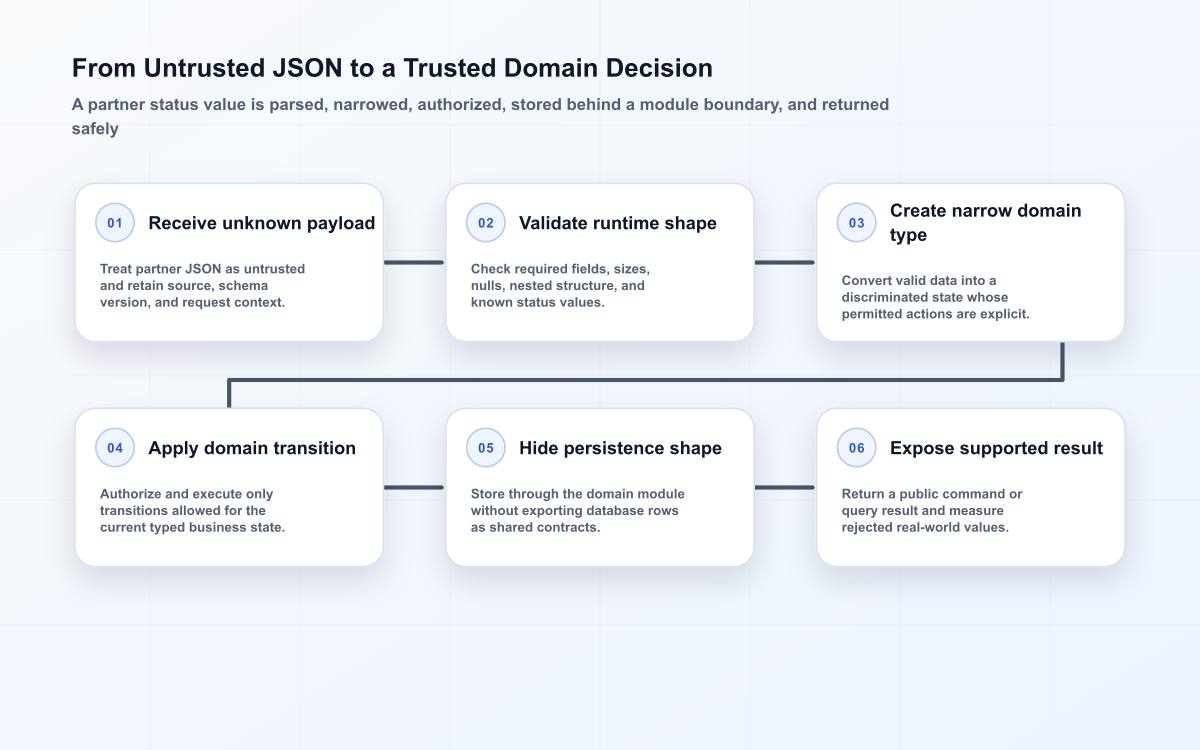 From Untrusted JSON to a Trusted Domain Decision

A partner status value is parsed, narrowed, authorized, stored behind a module boundary, and returned safely

01 Receive unknown payload

Treat partner JSON as untrusted and retain source, schema version, and request context.

02 Validate runtime shape

Check required fields, sizes, nulls, nested structure, and known status values.

03 Create narrow domain type

Convert valid data into a discriminated state whose permitted actions are explicit.

04 Apply domain transition

Authorize and execute only transitions allowed for the current typed business state.

05 Hide persistence shape

Store through the domain module without exporting database rows as shared contracts.

06 Expose supported result

Return a public command or query result and measure rejected real-world values.